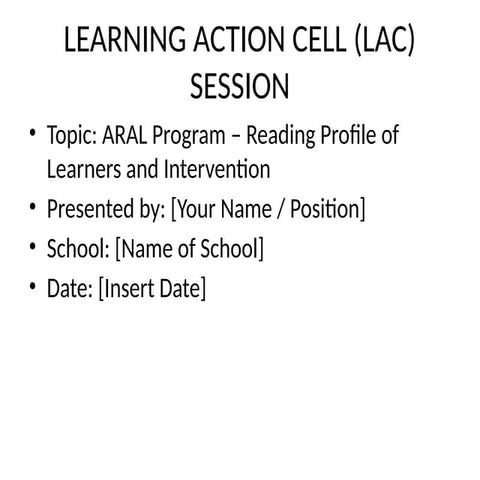 LEARNING ACTION CELL (LAC) SESSION

• Topic: ARAL Program – Reading Profile of Learners and Intervention
• Presented by: [Your Name / Position]
• School: [Name of School]
• Date: [Insert Date]